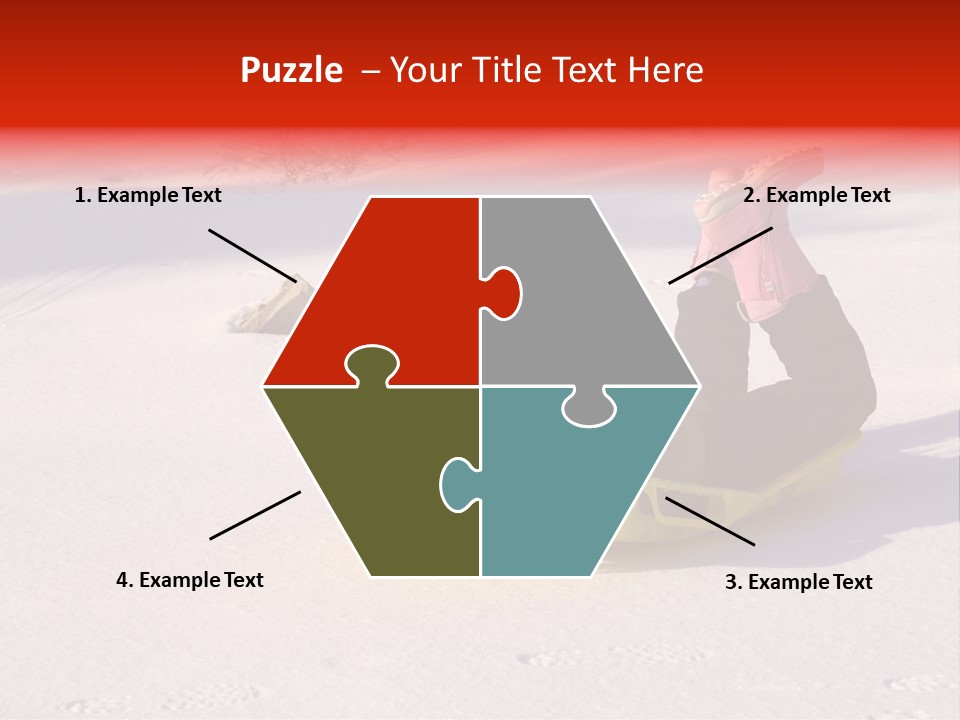 Puzzle – Your Title Text Here

1. Example Text

2. Example Text

4. Example Text

3. Example Text